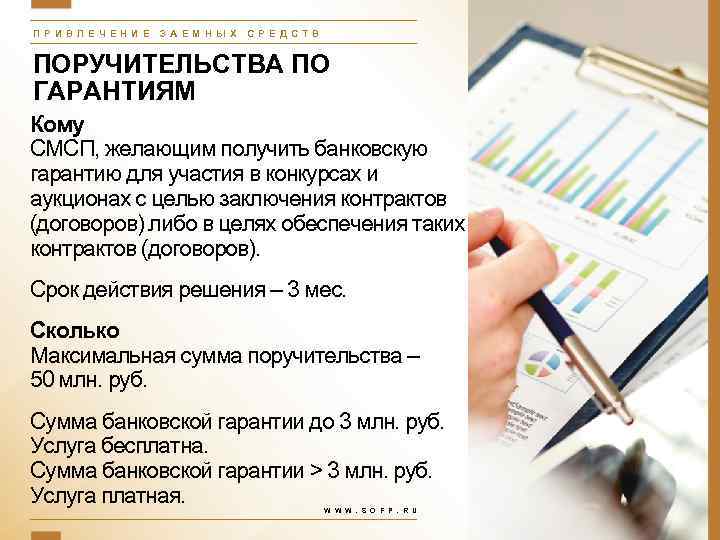 ПРИВЛЕЧЕНИЕ ЗАЕМНЫХ СРЕДСТВ

ПОРУЧИТЕЛЬСТВА ПО ГАРАНТИЯМ

Кому
СМСП, желающим получить банковскую гарантию для участия в конкурсах и аукционах с целью заключения контрактов (договоров) либо в целях обеспечения таких контрактов (договоров).

Срок действия решения – 3 мес.

Сколько
Максимальная сумма поручительства – 50 млн. руб.

Сумма банковской гарантии до 3 млн. руб. Услуга бесплатна.
Сумма банковской гарантии > 3 млн. руб. Услуга платная.

WWW.SOFP.RU